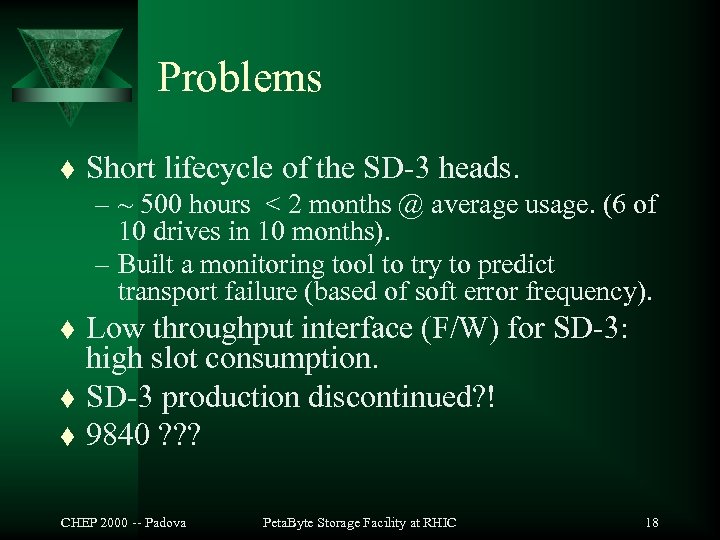 Problems

♦ Short lifecycle of the SD-3 heads.

– ~ 500 hours < 2 months @ average usage. (6 of 10 drives in 10 months).

– Built a monitoring tool to try to predict transport failure (based of soft error frequency).

♦ Low throughput interface (F/W) for SD-3: high slot consumption.

♦ SD-3 production discontinued?!

♦ 9840 ???

CHEP 2000 -- Padova    PetaByte Storage Facility at RHIC    18